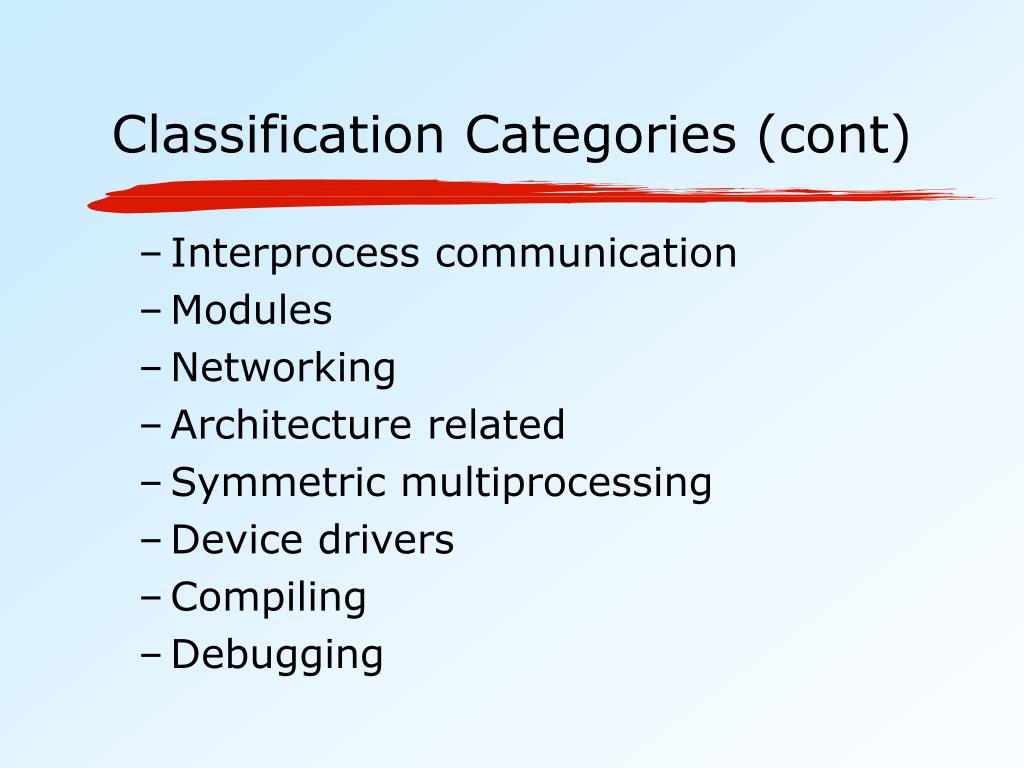 Classification Categories (cont)

– Interprocess communication
– Modules
– Networking
– Architecture related
– Symmetric multiprocessing
– Device drivers
– Compiling
– Debugging